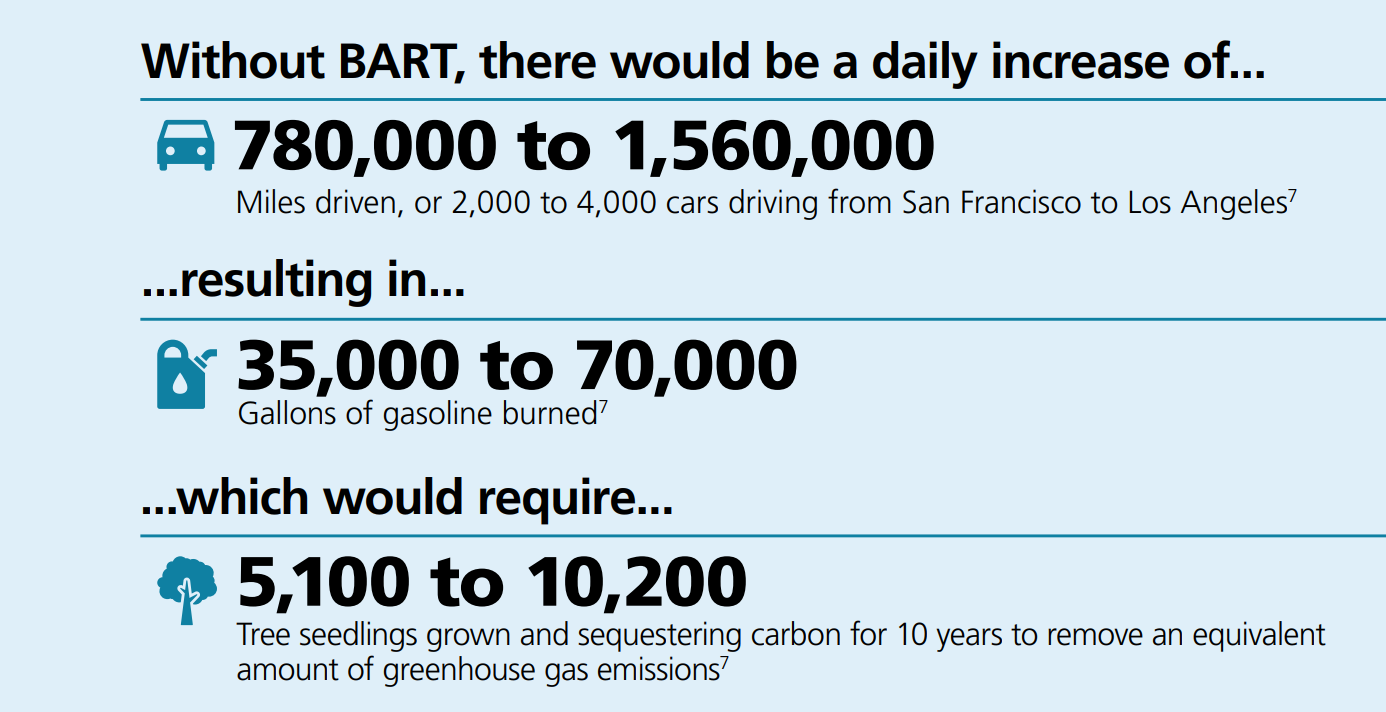 Without BART, there would be a daily increase of...

780,000 to 1,560,000

Miles driven, or 2,000 to 4,000 cars driving from San Francisco to Los Angeles$^7$

...resulting in...

35,000 to 70,000

Gallons of gasoline burned$^7$

...which would require...

5,100 to 10,200

Tree seedlings grown and sequestering carbon for 10 years to remove an equivalent amount of greenhouse gas emissions$^7$